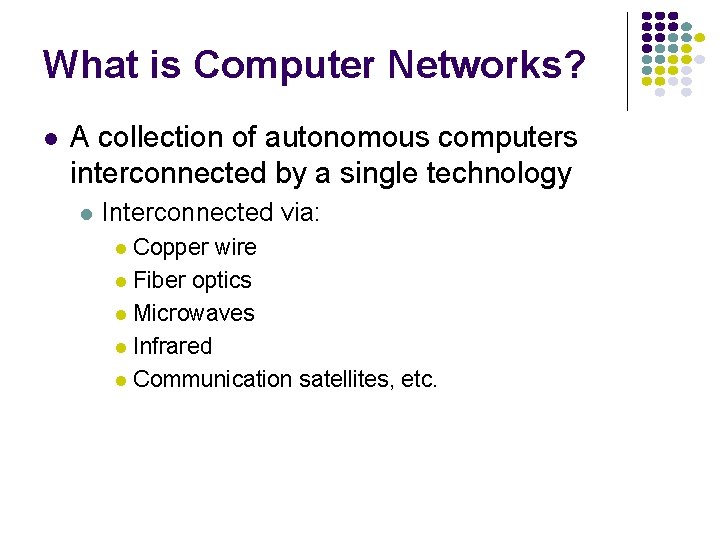 What is Computer Networks?

- A collection of autonomous computers interconnected by a single technology
  - Interconnected via:
    - Copper wire
    - Fiber optics
    - Microwaves
    - Infrared
    - Communication satellites, etc.